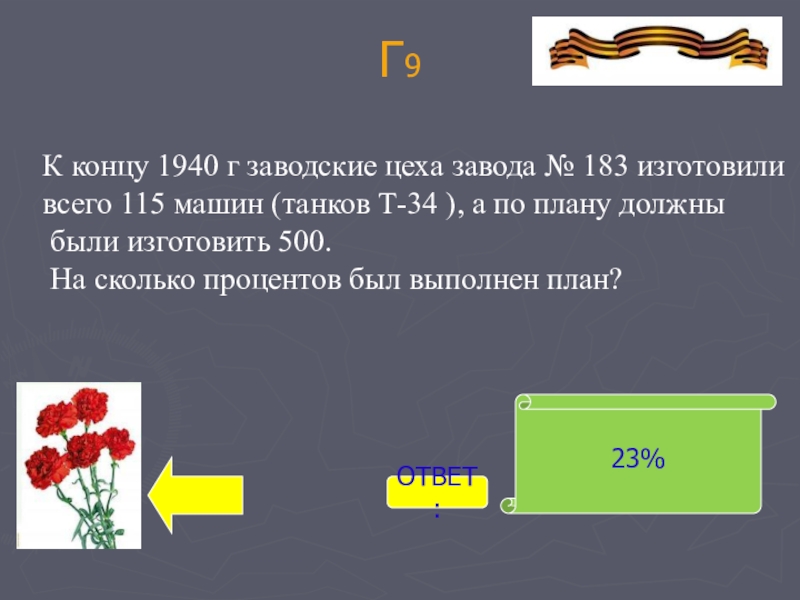 Г9

К концу 1940 г заводские цеха завода № 183 изготовили всего 115 машин (танков Т-34 ), а по плану должны были изготовить 500.
На сколько процентов был выполнен план?

ОТВЕТ:

23%